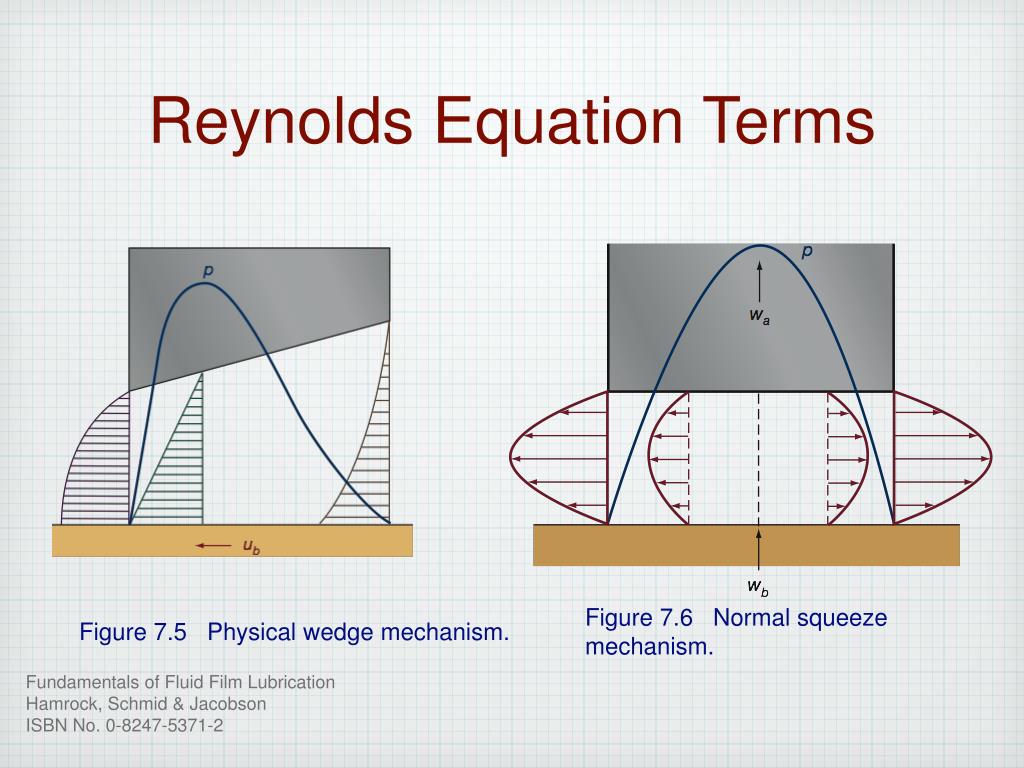 Reynolds Equation Terms

$p$

$u_b$

Figure 7.5 Physical wedge mechanism.

$p$

$w_a$

$w_b$

Figure 7.6 Normal squeeze mechanism.

Fundamentals of Fluid Film Lubrication
Hamrock, Schmid & Jacobson
ISBN No. 0-8247-5371-2